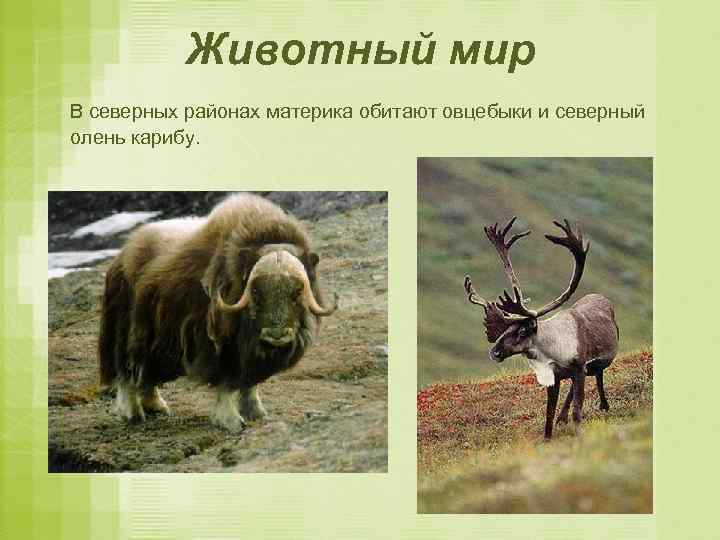 Животный мир

В северных районах материка обитают овцебыки и северный олень карибу.